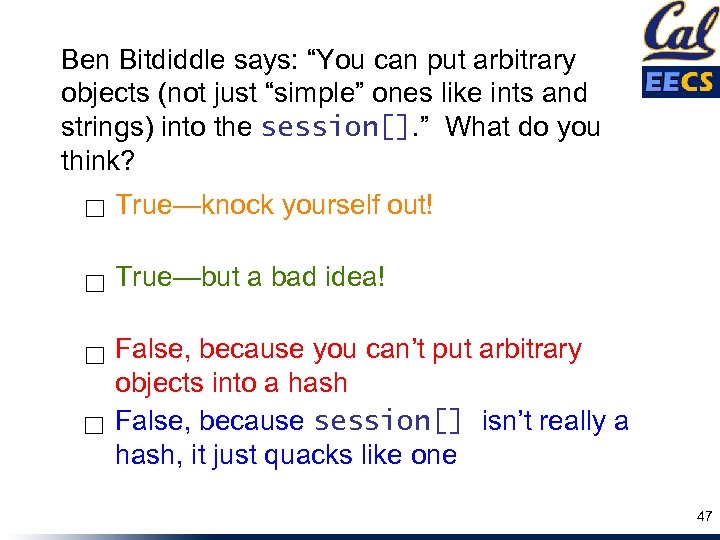 Cal
EECS

Ben Bitdiddle says: “You can put arbitrary objects (not just “simple” ones like ints and strings) into the session[].” What do you think?

☐ True—knock yourself out!

☐ True—but a bad idea!

☐ False, because you can’t put arbitrary objects into a hash

☐ False, because session[] isn’t really a hash, it just quacks like one

47